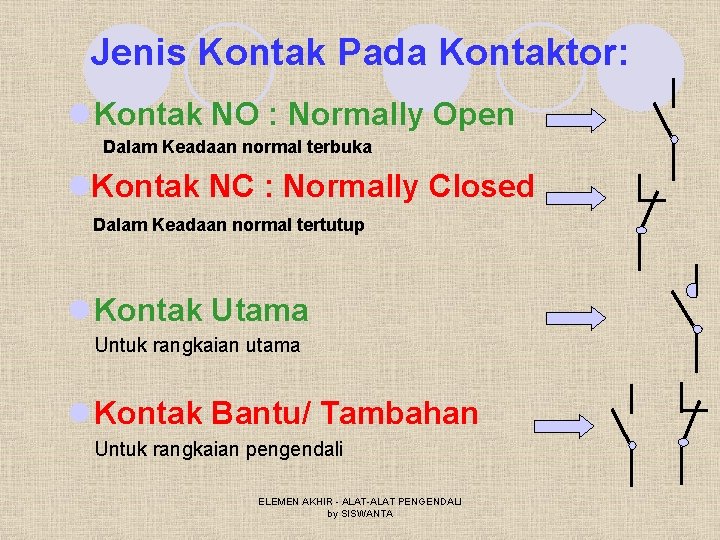 Jenis Kontak Pada Kontaktor:

Kontak NO : Normally Open

Dalam Keadaan normal terbuka

Kontak NC : Normally Closed

Dalam Keadaan normal tertutup

Kontak Utama

Untuk rangkaian utama

Kontak Bantu/ Tambahan

Untuk rangkaian pengendali

ELEMEN AKHIR - ALAT-ALAT PENGENDALI
by SISWANTA